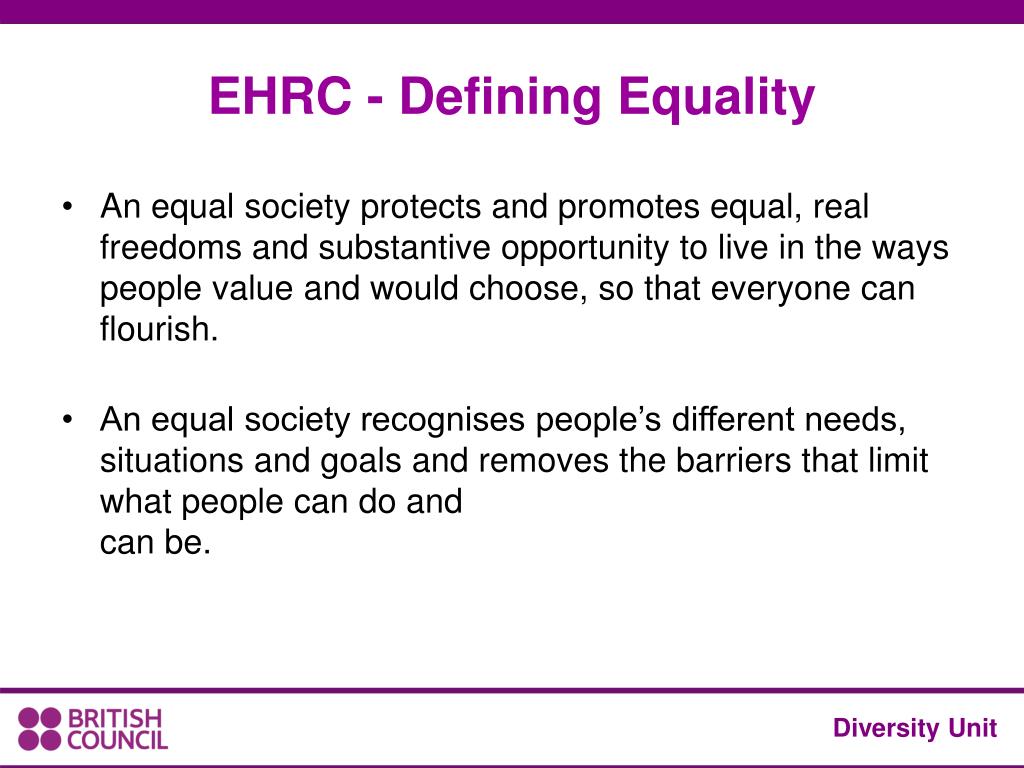 EHRC - Defining Equality

• An equal society protects and promotes equal, real freedoms and substantive opportunity to live in the ways people value and would choose, so that everyone can flourish.

• An equal society recognises people's different needs, situations and goals and removes the barriers that limit what people can do and can be.

BRITISH COUNCIL

Diversity Unit